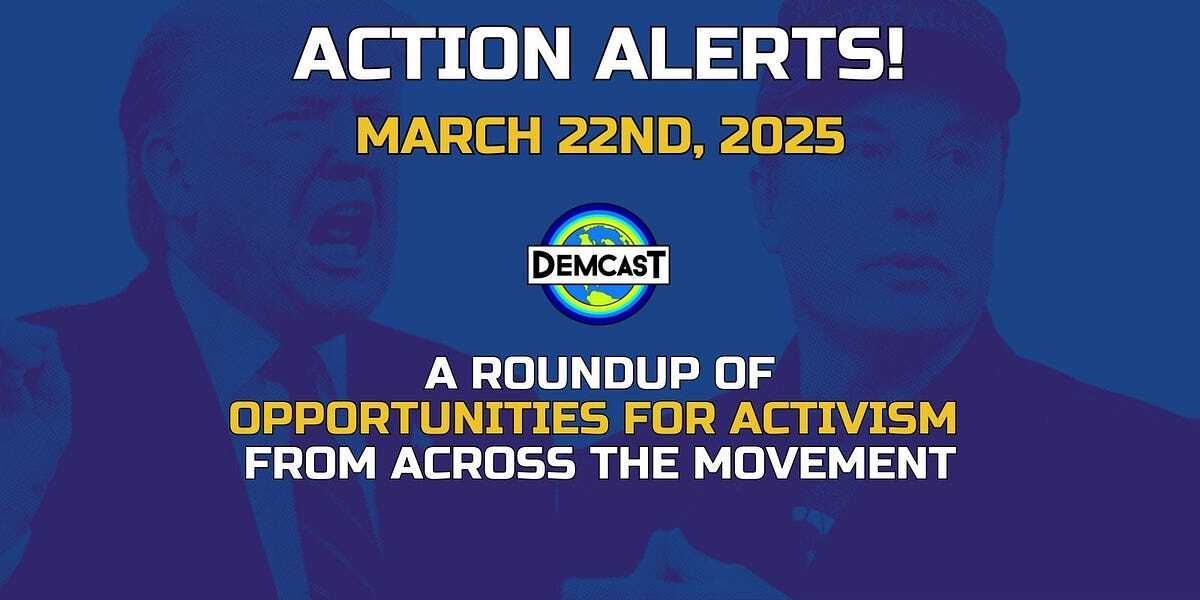 ACTION ALERTS!

MARCH 22ND, 2025

DEMCAST

A ROUNDUP OF OPPORTUNITIES FOR ACTIVISM FROM ACROSS THE MOVEMENT